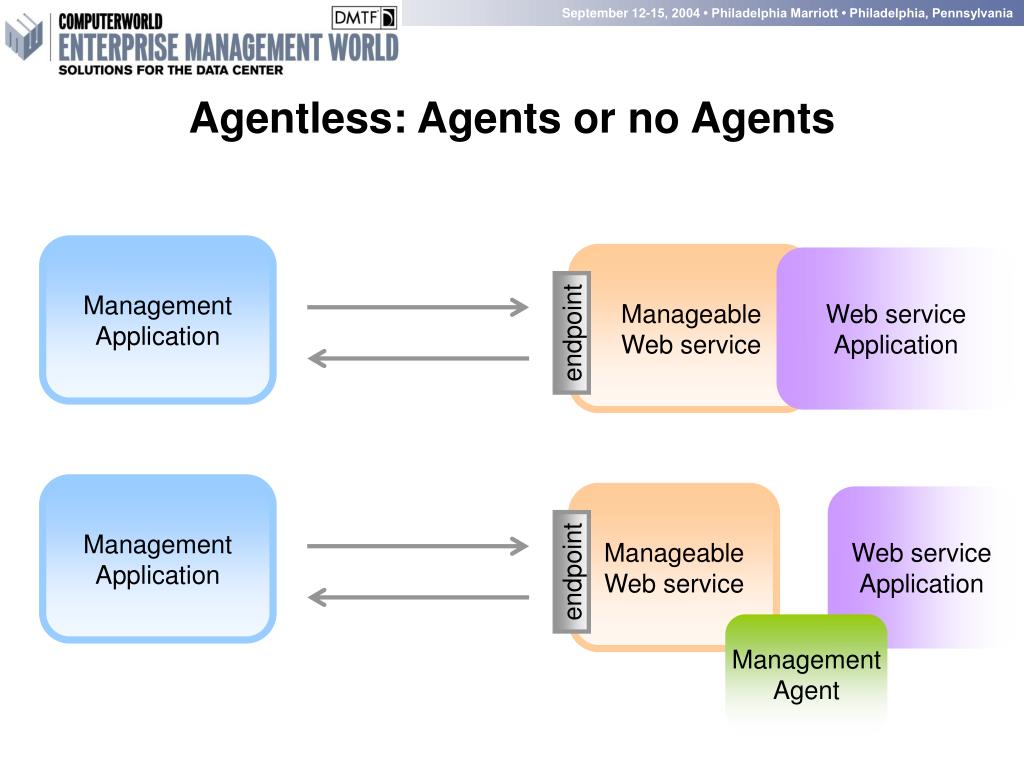 COMPUTERWORLD
ENTERPRISE MANAGEMENT WORLD
SOLUTIONS FOR THE DATA CENTER

DMTF

September 12-15, 2004 • Philadelphia Marriott • Philadelphia, Pennsylvania

Agentless: Agents or no Agents

Management Application

endpoint

Manageable Web service

Web service Application

Management Application

endpoint

Manageable Web service

Web service Application

Management Agent